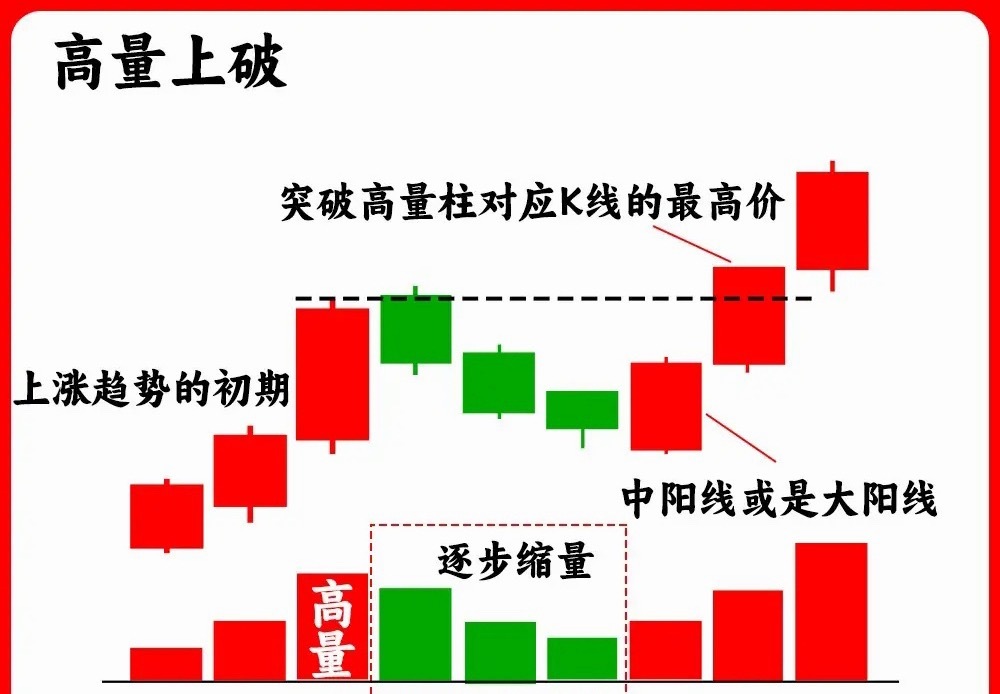 高量上破

突破高量柱对应K线的最高价

上涨趋势的初期

中阳线或是大阳线

逐步缩量

高量